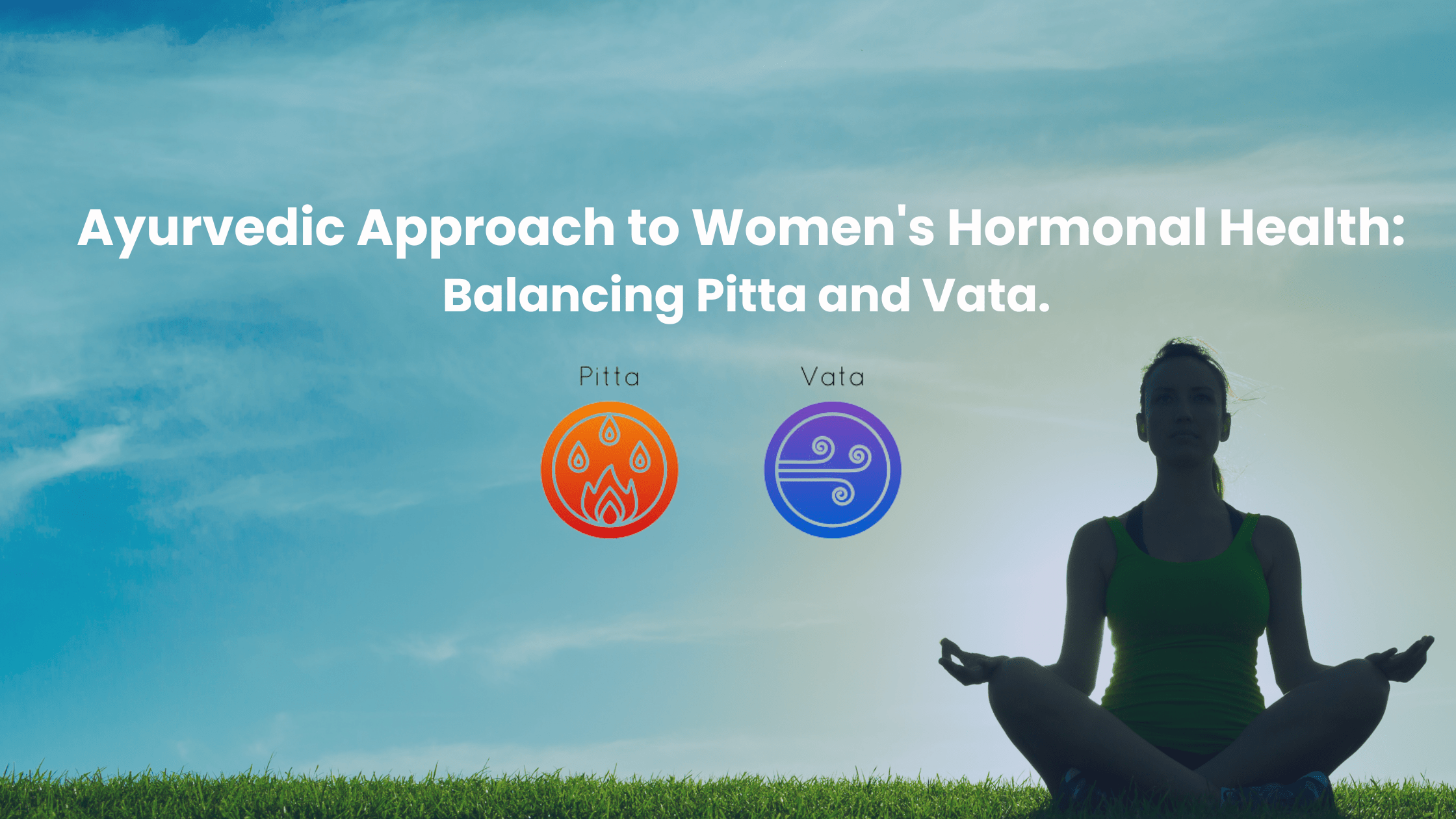 Ayurvedic Approach to Women's Hormonal Health:
Balancing Pitta and Vata.

Pitta

Vata